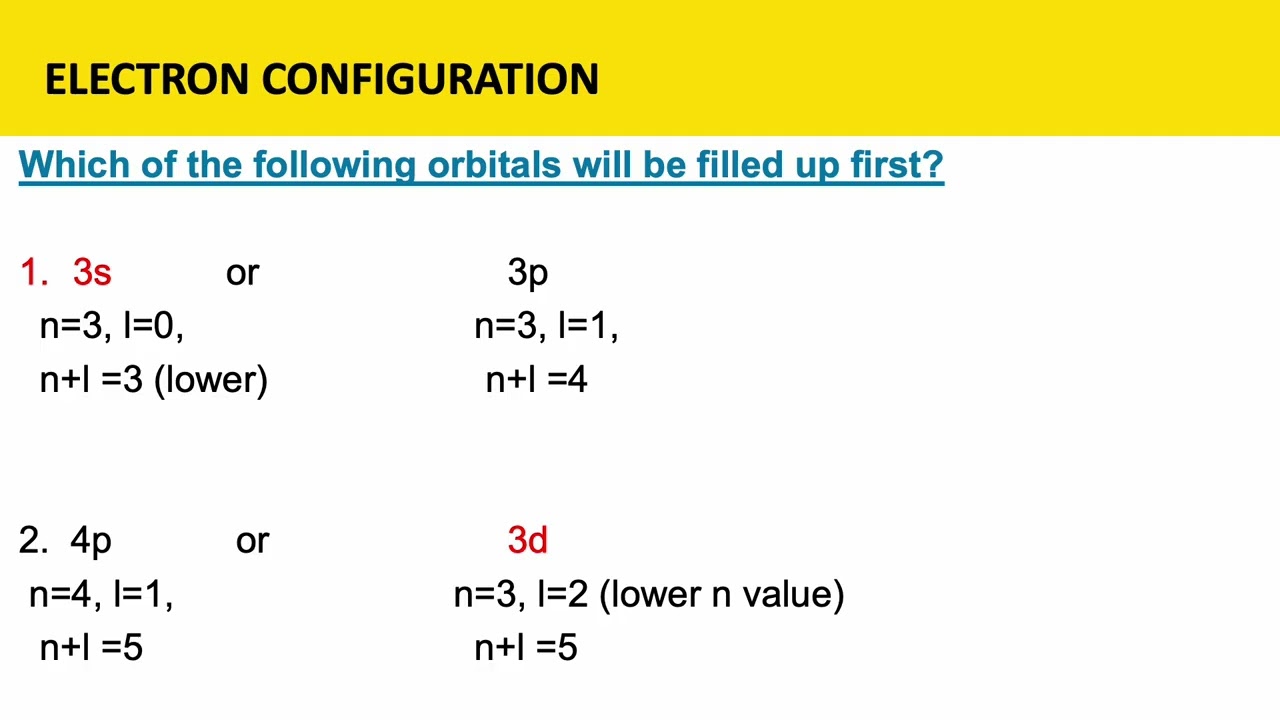 ELECTRON CONFIGURATION

Which of the following orbitals will be filled up first?

1. 3s or 3p

n=3, l=0, n=3, l=1,

n+l =3 (lower) n+l =4

2. 4p or 3d

n=4, l=1, n=3, l=2 (lower n value)

n+l =5 n+l =5